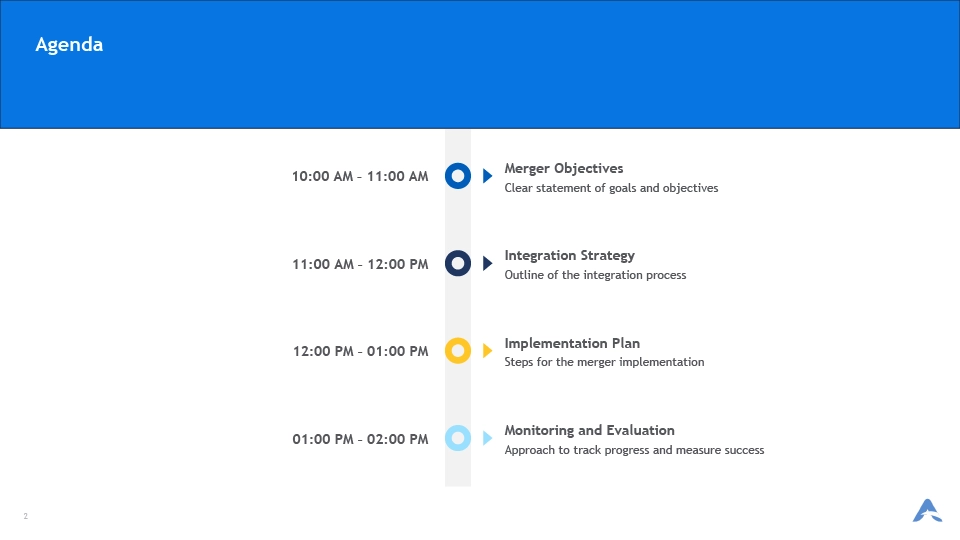 Agenda

10:00 AM – 11:00 AM

Merger Objectives
Clear statement of goals and objectives

11:00 AM – 12:00 PM

Integration Strategy
Outline of the integration process

12:00 PM – 01:00 PM

Implementation Plan
Steps for the merger implementation

01:00 PM – 02:00 PM

Monitoring and Evaluation
Approach to track progress and measure success

2